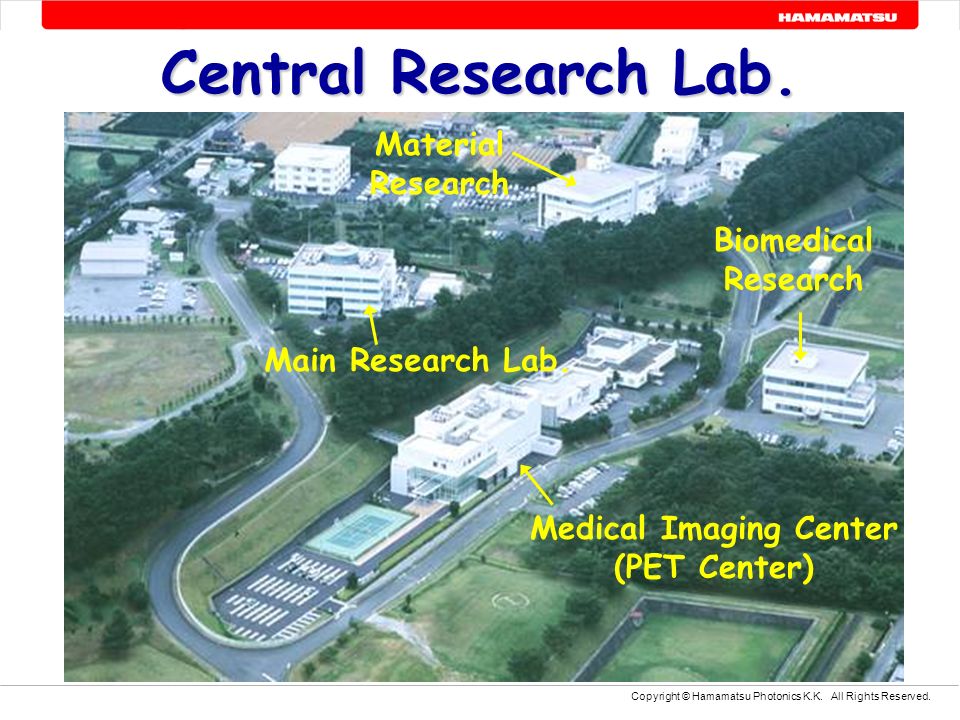 HAMAMATSU

Central Research Lab.

Material Research

Biomedical Research

Main Research Lab.

Medical Imaging Center (PET Center)

Copyright © Hamamatsu Photonics K.K. All Rights Reserved.